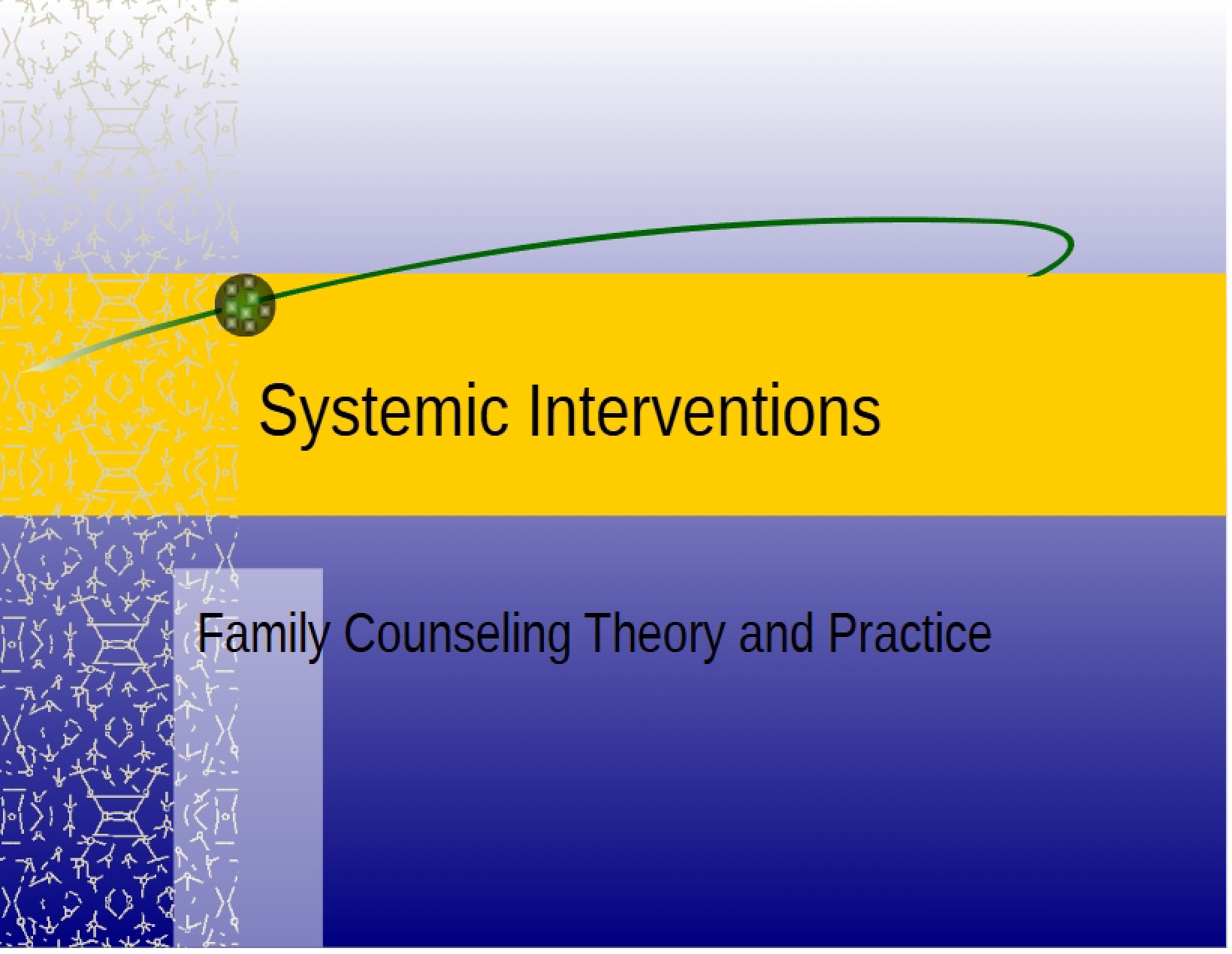 Systemic Interventions

Family Counseling Theory and Practice